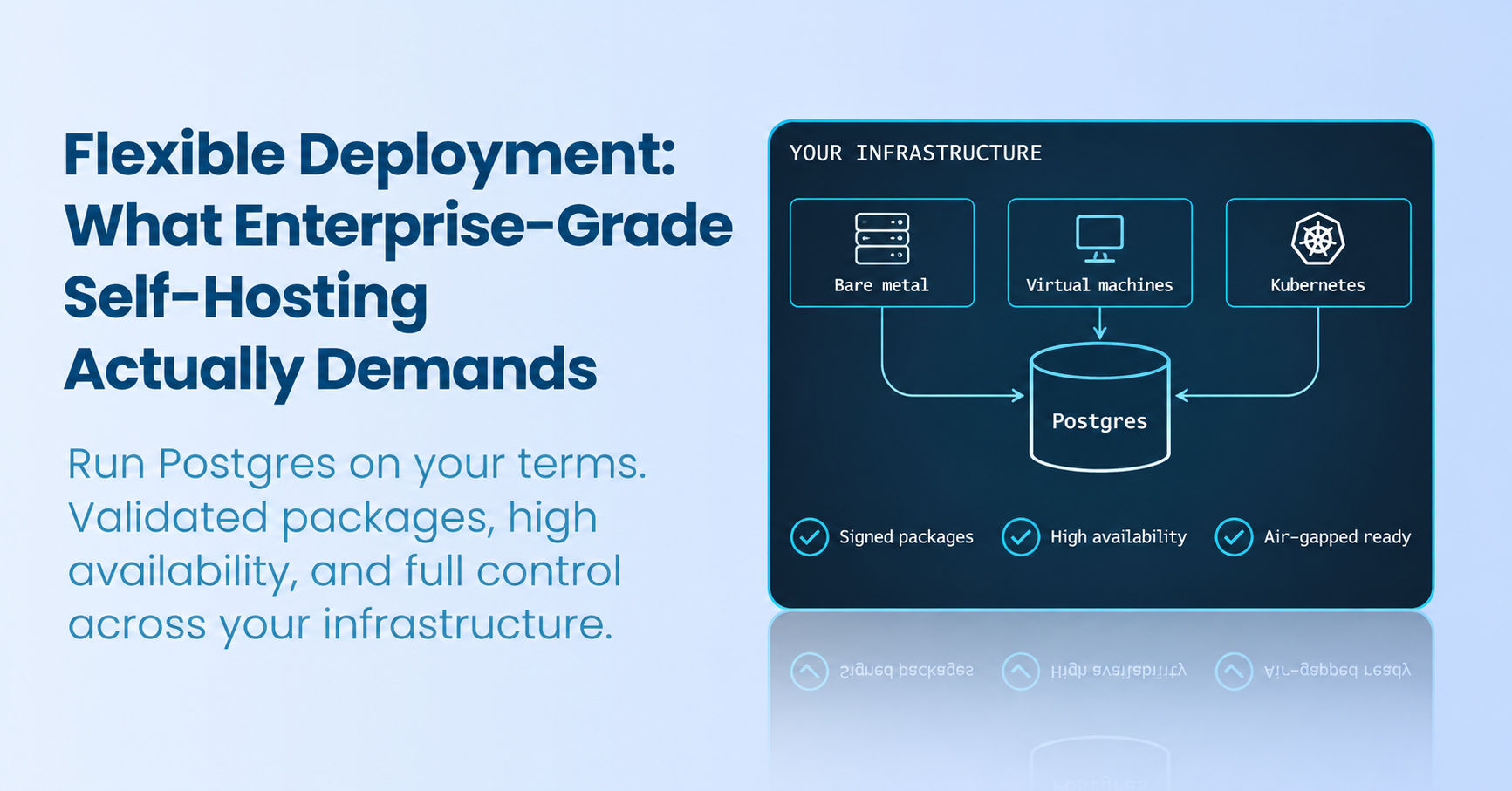 Flexible Deployment: What Enterprise-Grade Self-Hosting Actually Demands

Run Postgres on your terms. Validated packages, high availability, and full control across your infrastructure.

YOUR INFRASTRUCTURE

Bare metal

Virtual machines

Kubernetes

Postgres

Signed packages

High availability

Air-gapped ready